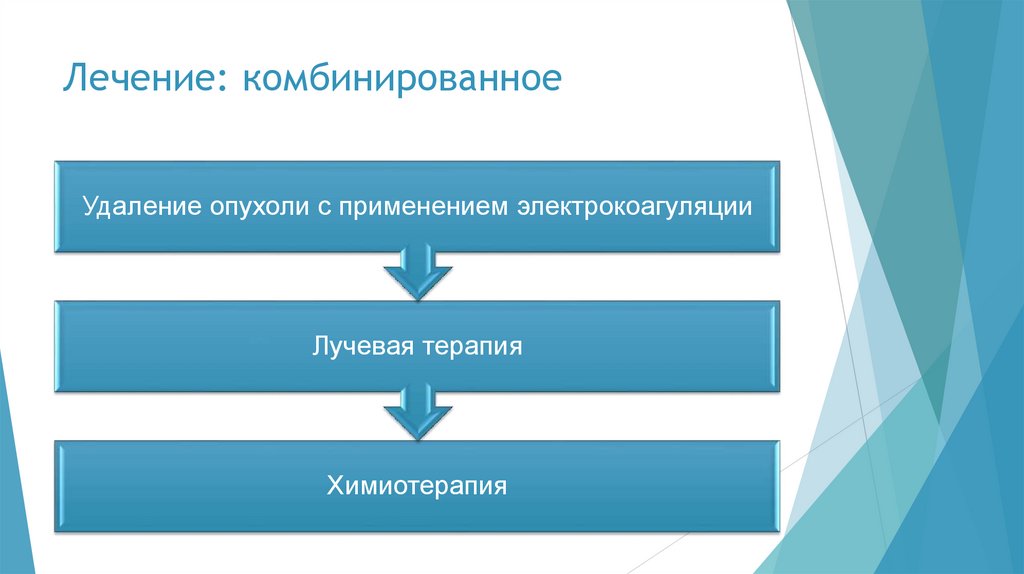 Лечение: комбинированное

Удаление опухоли с применением электрокоагуляции

Лучевая терапия

Химиотерапия